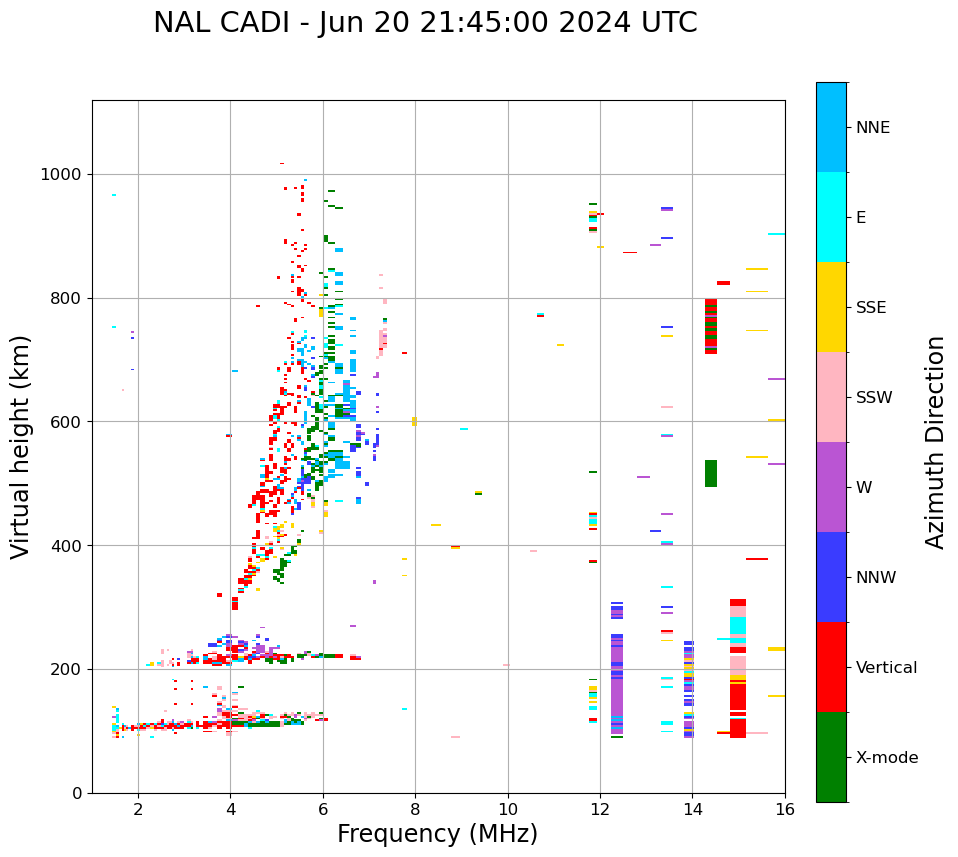 NAL CADI - Jun 20 21:45:00 2024 UTC

Virtual height (km)

1000
800
600
400
200
0

2
4
6
8
10
12
14
16

Frequency (MHz)

NNE
E
SSE
SSW
W
NNW
Vertical
X-mode

Azimuth Direction